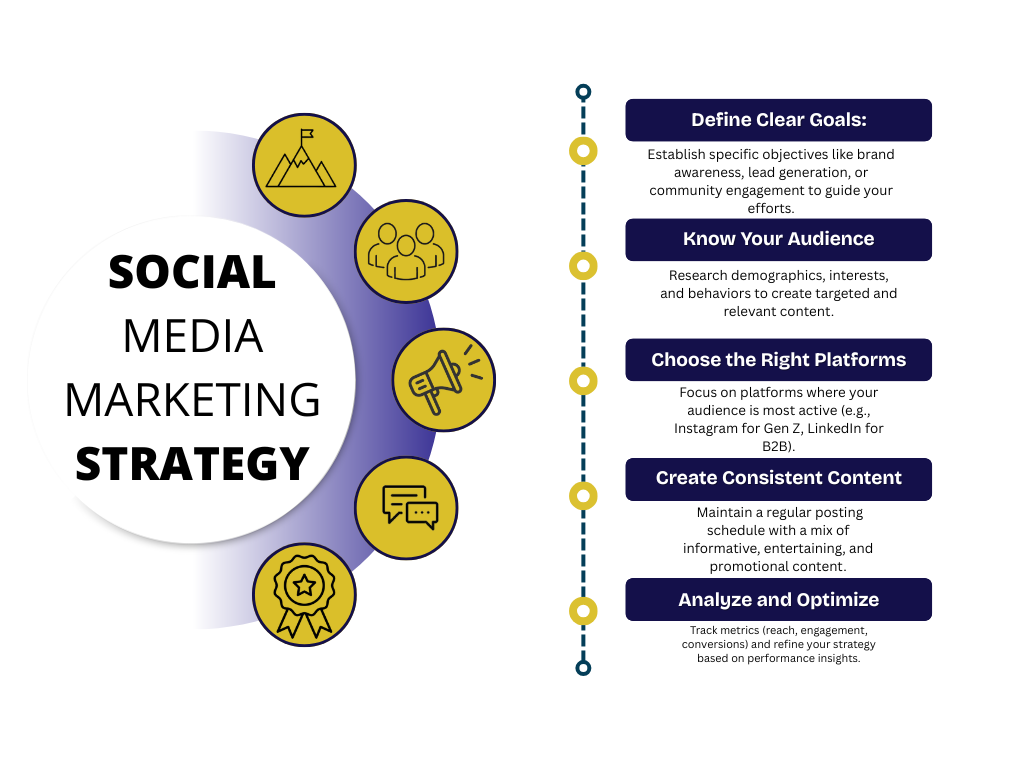 SOCIAL MEDIA MARKETING STRATEGY

Define Clear Goals:

Establish specific objectives like brand awareness, lead generation, or community engagement to guide your efforts.

Know Your Audience

Research demographics, interests, and behaviors to create targeted and relevant content.

Choose the Right Platforms

Focus on platforms where your audience is most active (e.g., Instagram for Gen Z, LinkedIn for B2B).

Create Consistent Content

Maintain a regular posting schedule with a mix of informative, entertaining, and promotional content.

Analyze and Optimize

Track metrics (reach, engagement, conversions) and refine your strategy based on performance insights.